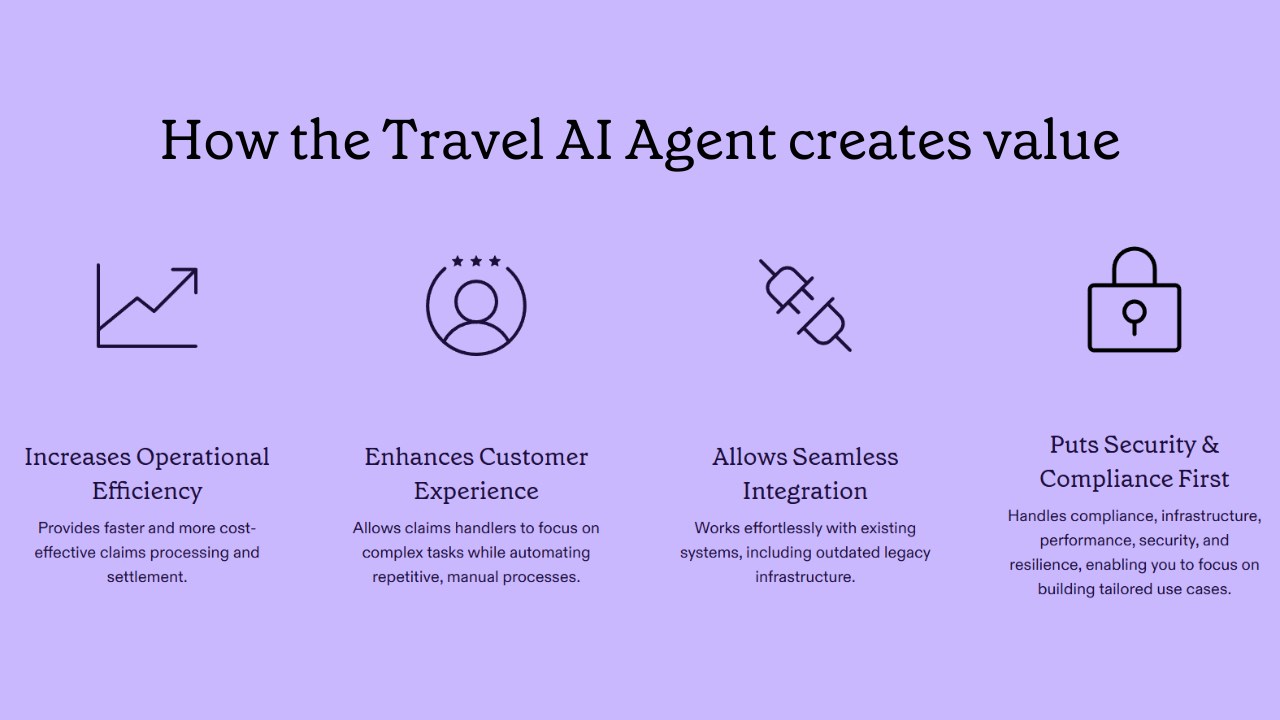 How the Travel AI Agent creates value

Increases Operational Efficiency

Provides faster and more cost-effective claims processing and settlement.

Enhances Customer Experience

Allows claims handlers to focus on complex tasks while automating repetitive, manual processes.

Allows Seamless Integration

Works effortlessly with existing systems, including outdated legacy infrastructure.

Puts Security & Compliance First

Handles compliance, infrastructure, performance, security, and resilience, enabling you to focus on building tailored use cases.